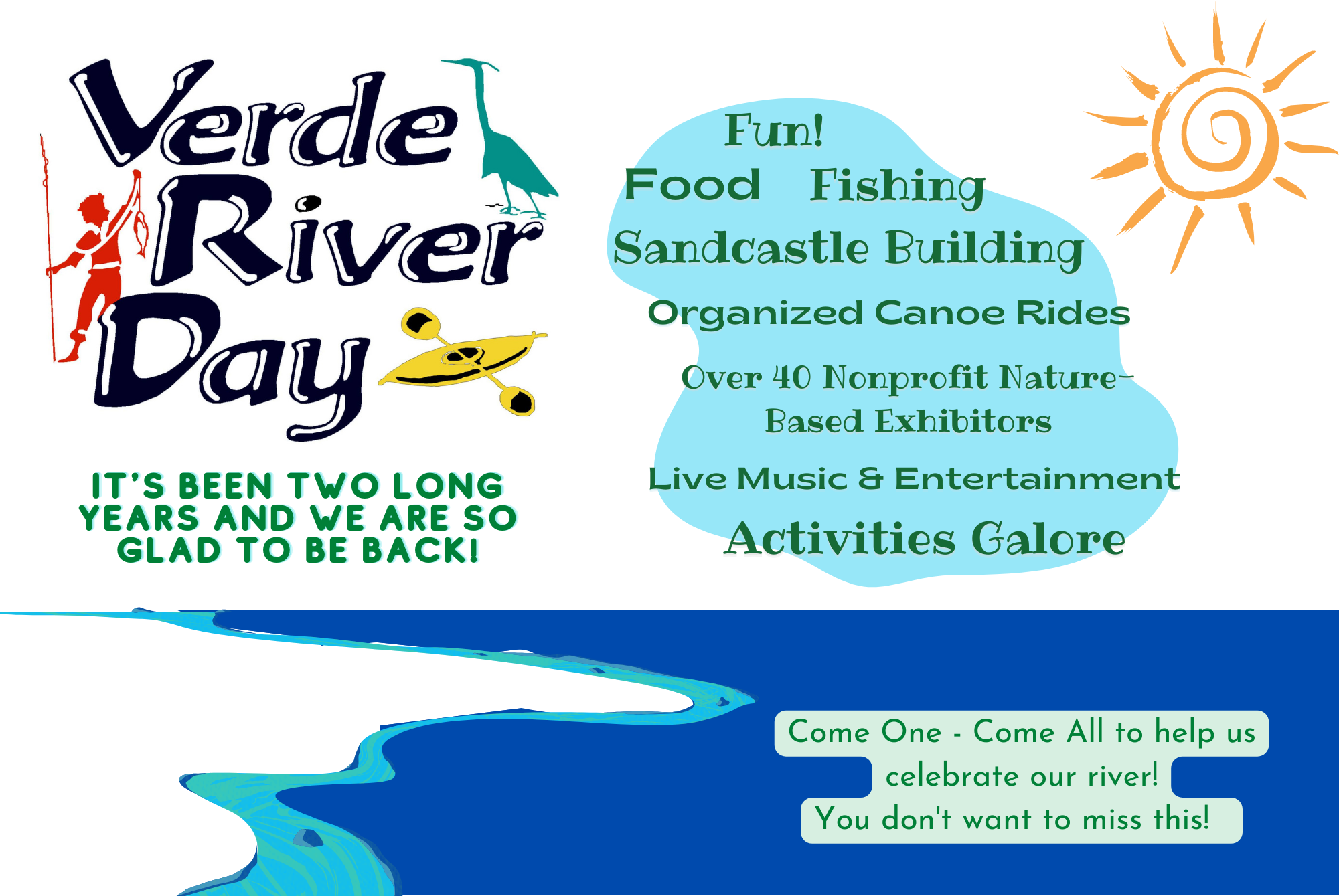 Verde River Day

IT'S BEEN TWO LONG YEARS AND WE ARE SO GLAD TO BE BACK!

Fun!

Food Fishing

Sandcastle Building

Organized Canoe Rides

Over 40 Nonprofit Nature-Based Exhibitors

Live Music & Entertainment

Activities Galore

Come One - Come All to help us celebrate our river!
You don't want to miss this!